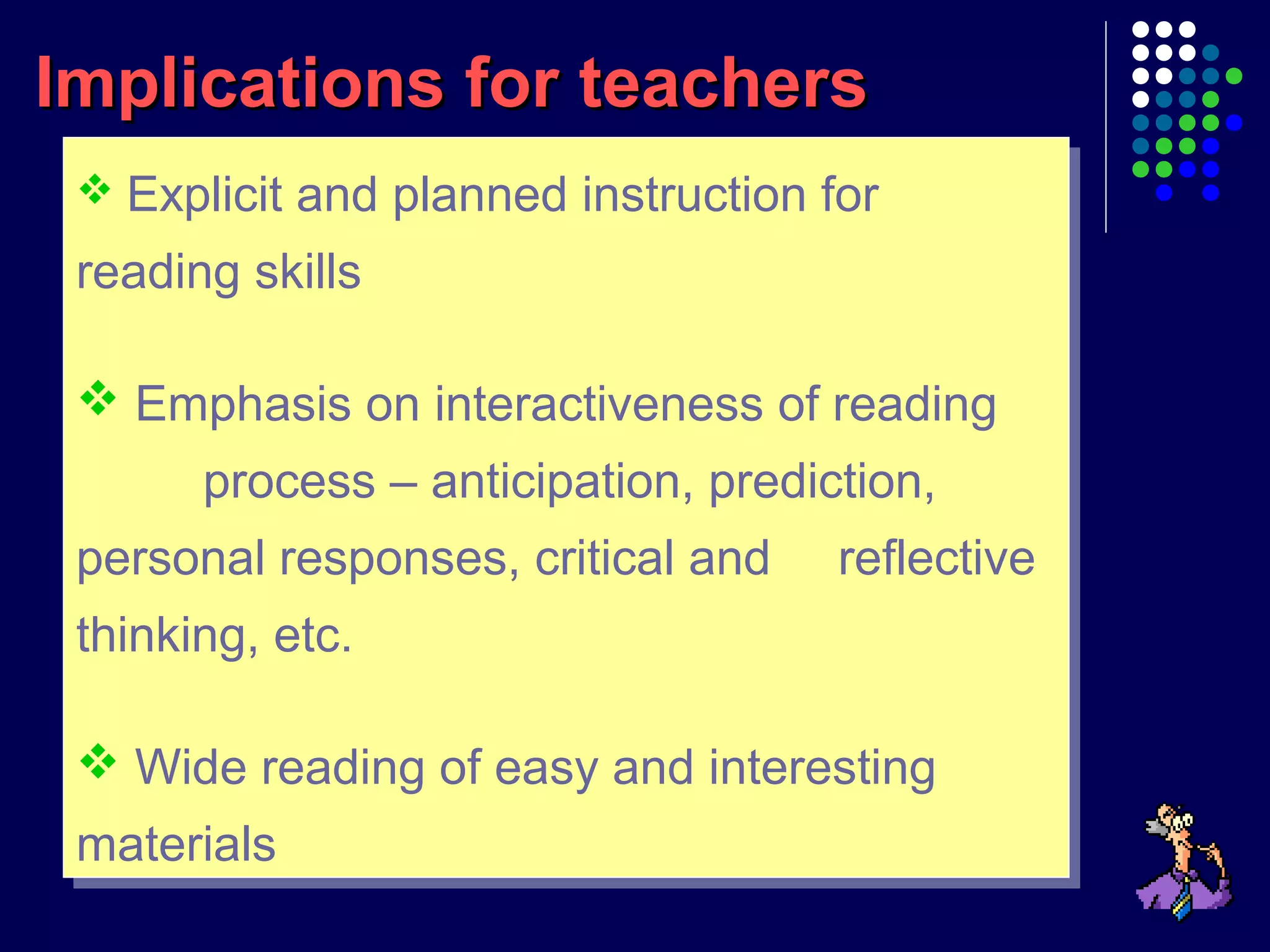 Implications for teachers

❖ Explicit and planned instruction for reading skills

❖ Emphasis on interactiveness of reading process – anticipation, prediction, personal responses, critical and reflective thinking, etc.

❖ Wide reading of easy and interesting materials